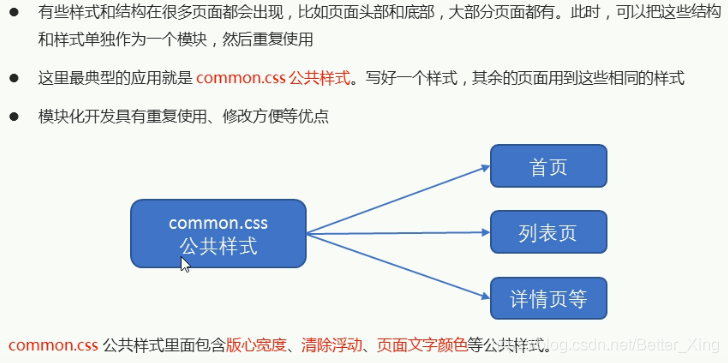 ● 有些样式和结构在很多页面都会出现，比如页面头部和底部，大部分页面都有。此时，可以把这些结构和样式单独作为一个模块，然后重复使用

● 这里最典型的应用就是 common.css 公共样式。写好一个样式，其余的页面用到这些相同的样式

● 模块化开发具有重复使用、修改方便等优点

common.css
公共样式

首页

列表页

详情页等

common.css 公共样式里面包含版心宽度、清除浮动、页面文字颜色等公共样式。

blog.csdn.net/Better_Xing